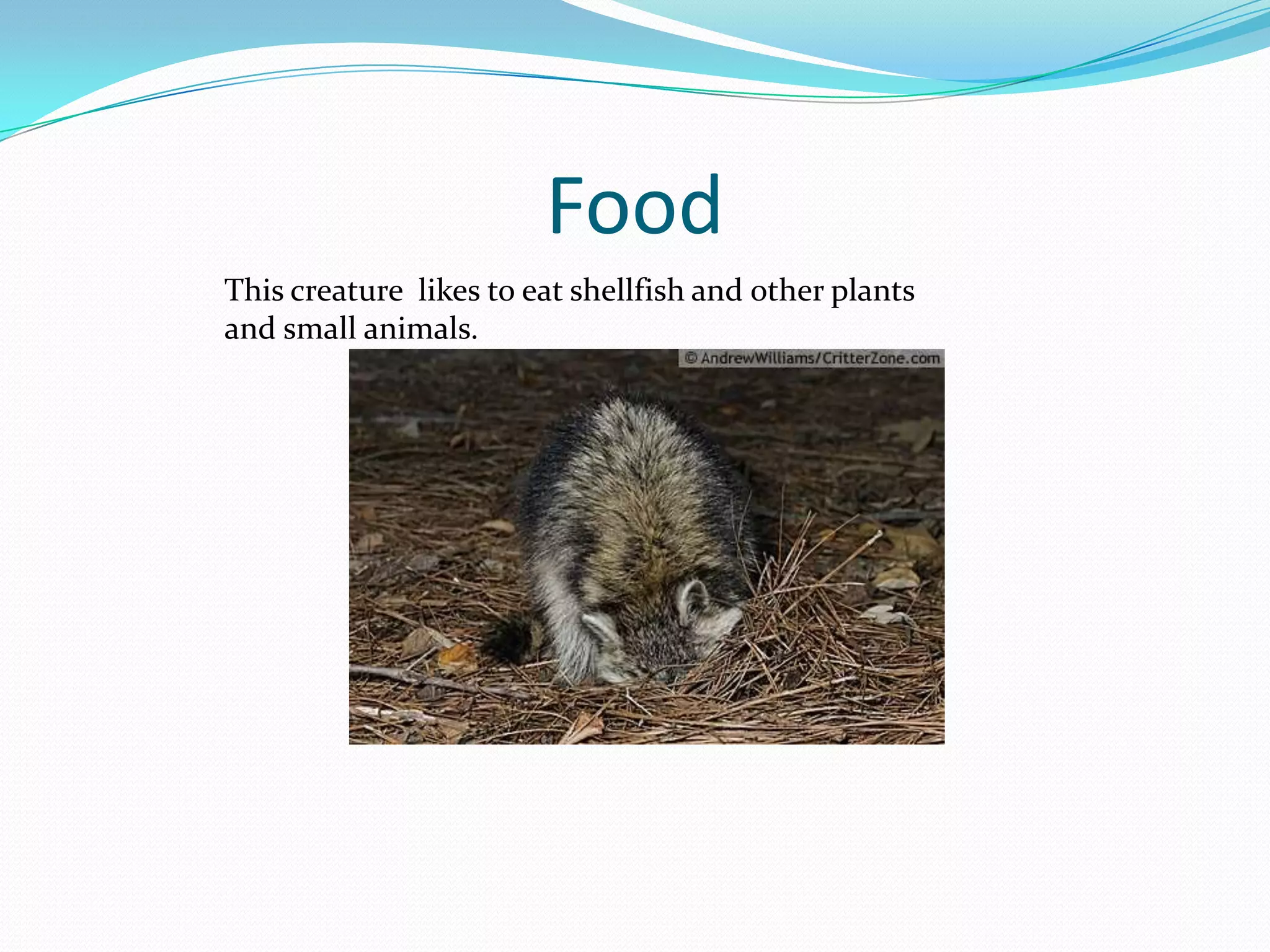 Food

This creature  likes to eat shellfish and other plants and small animals.

© AndrewWilliams/CritterZone.com